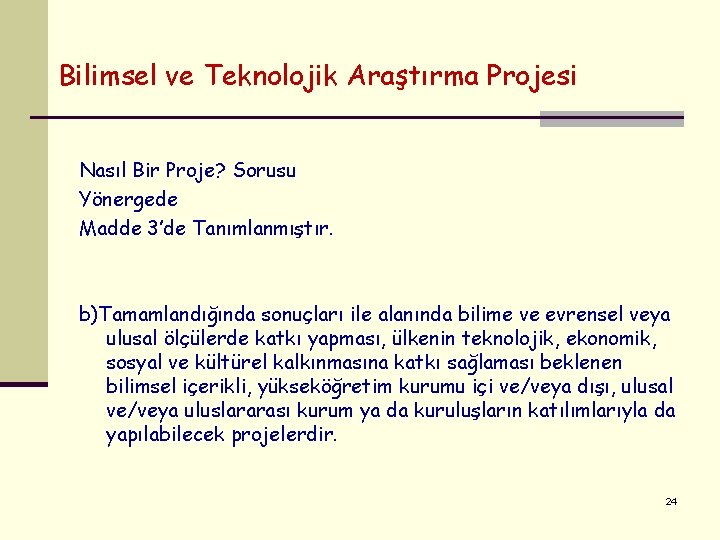 Bilimsel ve Teknolojik Araştırma Projesi

Nasıl Bir Proje? Sorusu
Yönergede
Madde 3'de Tanımlanmıştır.

b)Tamamlandığında sonuçları ile alanında bilime ve evrensel veya ulusal ölçülerde katkı yapması, ülkenin teknolojik, ekonomik, sosyal ve kültürel kalkınmasına katkı sağlaması beklenen bilimsel içerikli, yükseköğretim kurumu içi ve/veya dışı, ulusal ve/veya uluslararası kurum ya da kuruluşların katılımlarıyla da yapılabilecek projelerdir.

24